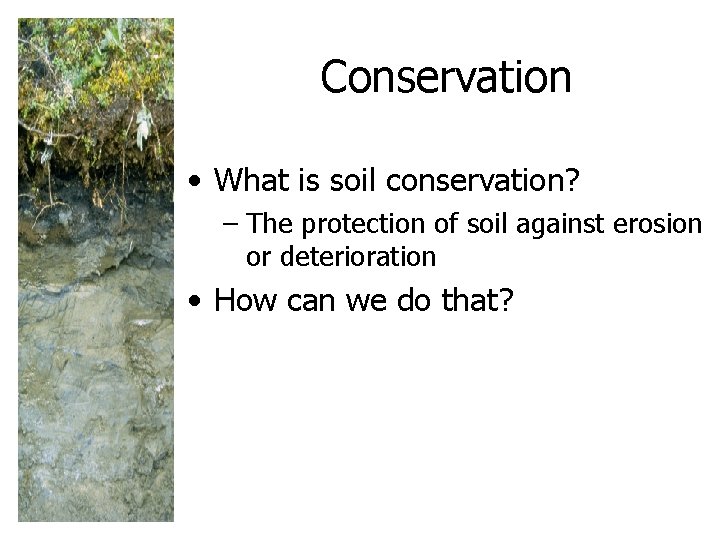 Conservation

• What is soil conservation?
– The protection of soil against erosion or deterioration

• How can we do that?